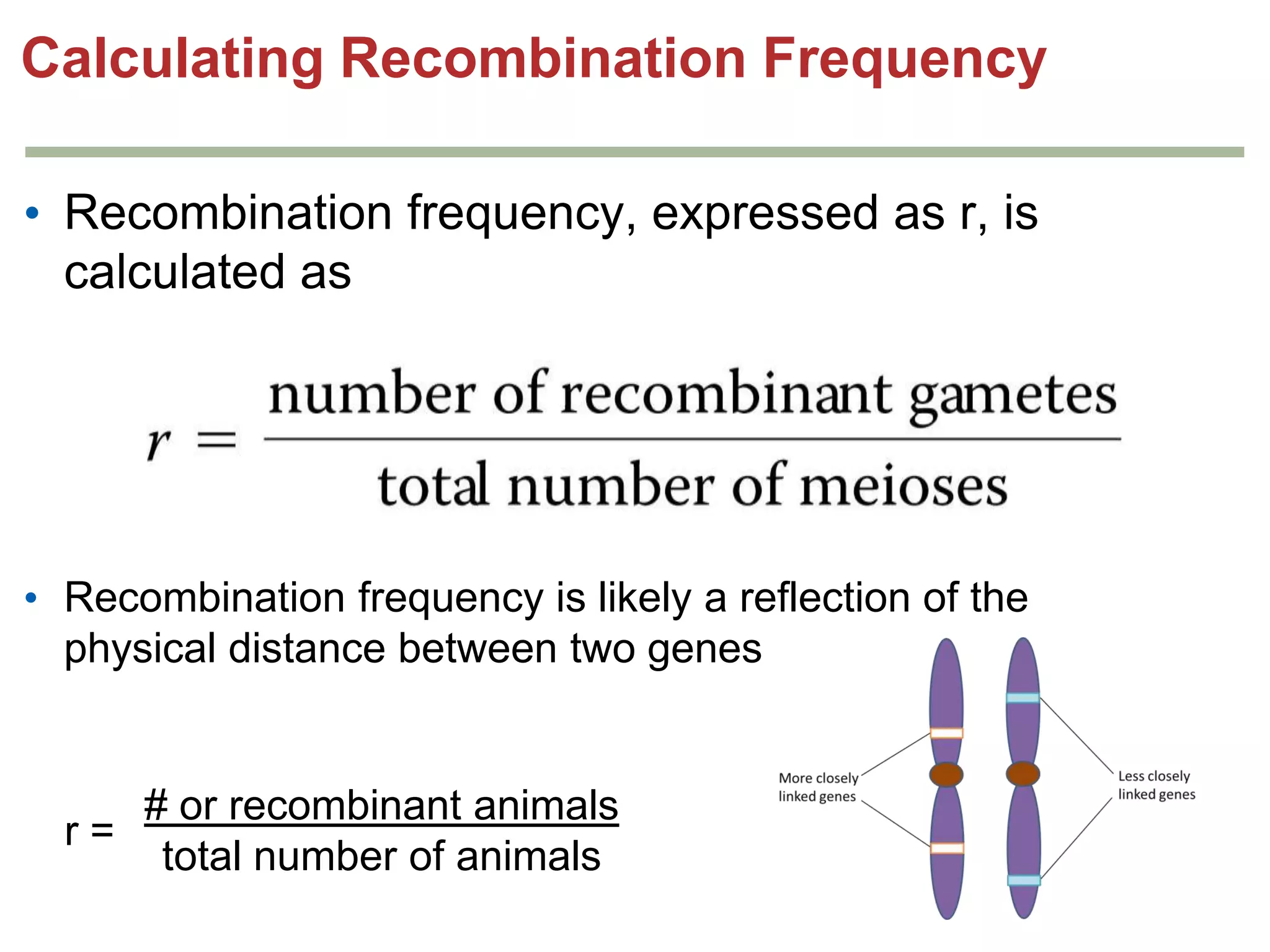 Calculating Recombination Frequency

• Recombination frequency, expressed as r, is calculated as

$r = \frac{\text{number of recombinant gametes}}{\text{total number of meioses}}$

• Recombination frequency is likely a reflection of the physical distance between two genes

$r = \frac{\text{\# or recombinant animals}}{\text{total number of animals}}$

More closely linked genes

Less closely linked genes